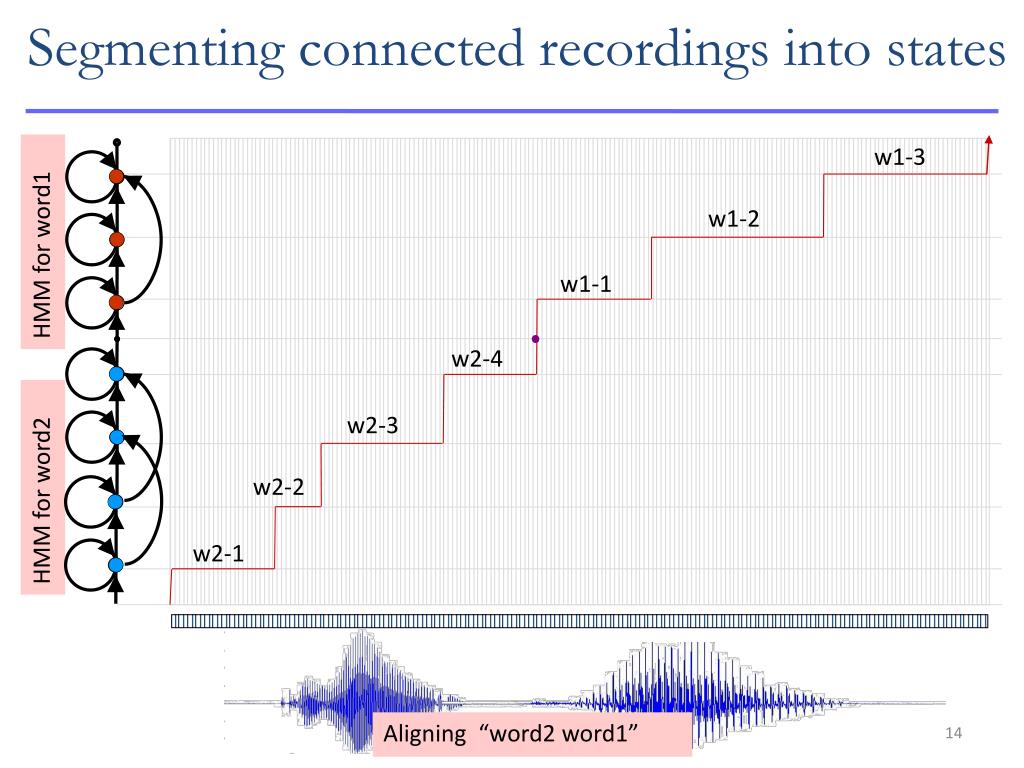 Segmenting connected recordings into states

HMM for word1

HMM for word2

w1-3

w1-2

w1-1

w2-4

w2-3

w2-2

w2-1

Aligning "word2 word1"

14